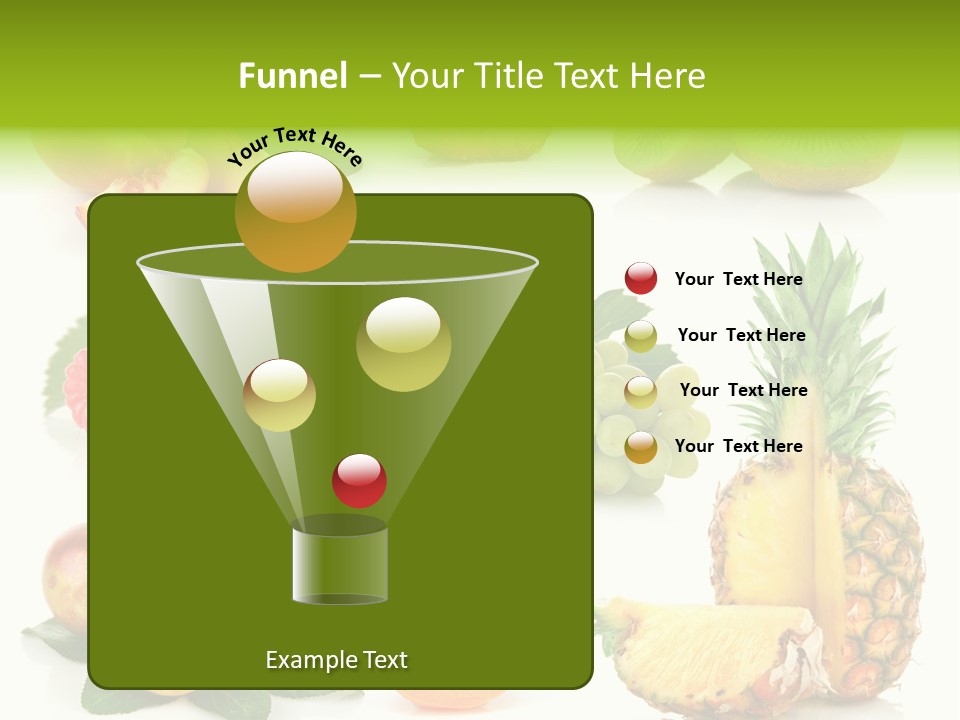 Funnel – Your Title Text Here

Your Text Here

Your Text Here

Your Text Here

Your Text Here

Your Text Here

Example Text